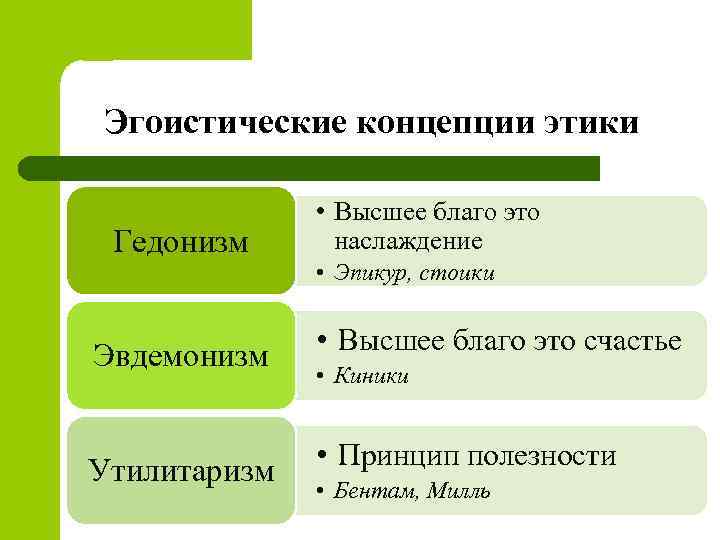 Эгоистические концепции этики

Гедонизм

• Высшее благо это наслаждение
• Эпикур, стоики

Эвдемонизм

• Высшее благо это счастье
• Киники

Утилитаризм

• Принцип полезности
• Бентам, Милль